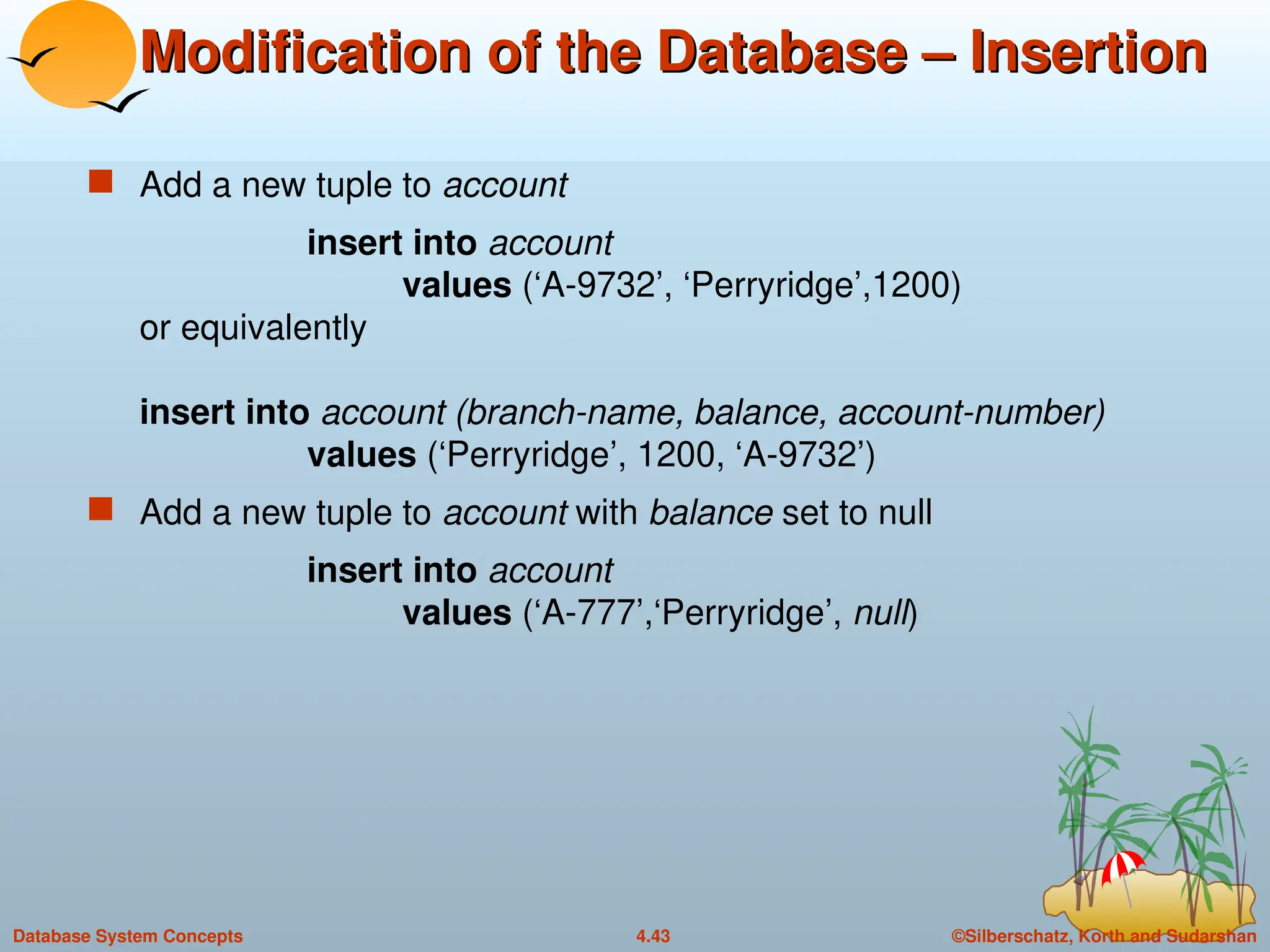 Modification of the Database – Insertion

Add a new tuple to account

insert into account
values (‘A-9732’, ‘Perryridge’,1200)
or equivalently

insert into account (branch-name, balance, account-number)
values (‘Perryridge’, 1200, ‘A-9732’)

Add a new tuple to account with balance set to null

insert into account
values (‘A-777’,‘Perryridge’, null)

Database System Concepts
4.43
©Silberschatz, Korth and Sudarshan